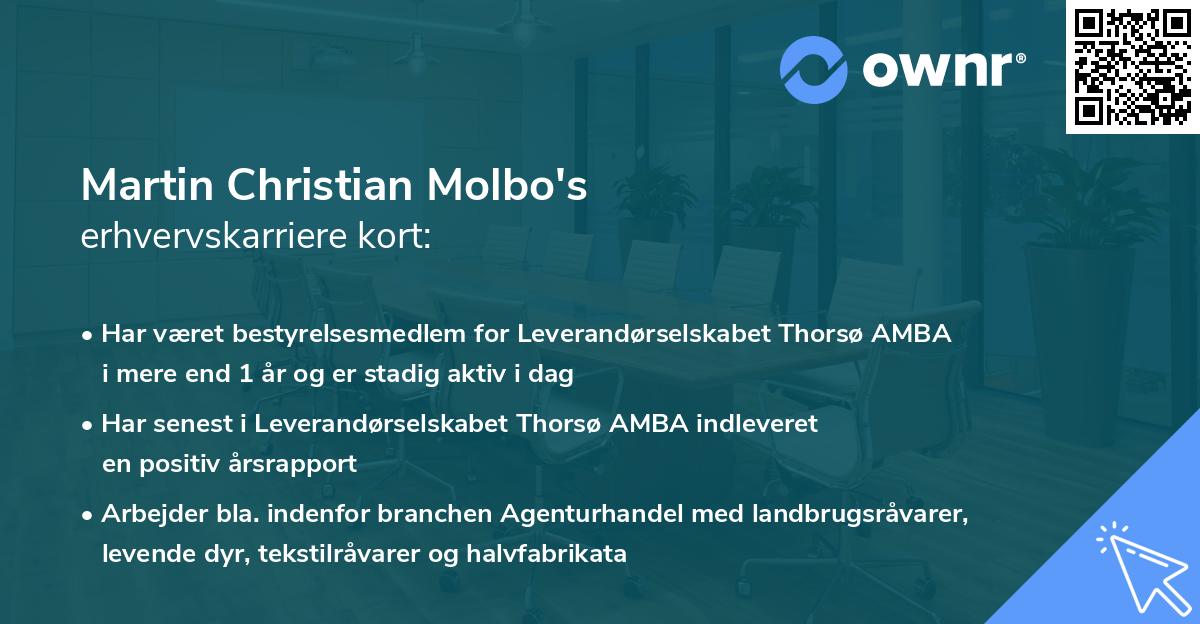 ownr®

Martin Christian Molbo's
erhvervskarriere kort:

• Har været bestyrelsesmedlem for Leverandørselskabet Thorsø AMBA i mere end 1 år og er stadig aktiv i dag

• Har senest i Leverandørselskabet Thorsø AMBA indleveret en positiv årsrapport

• Arbejder bla. indenfor branchen Agenturhandel med landbrugsråvarer, levende dyr, tekstilråvarer og halvfabrikata